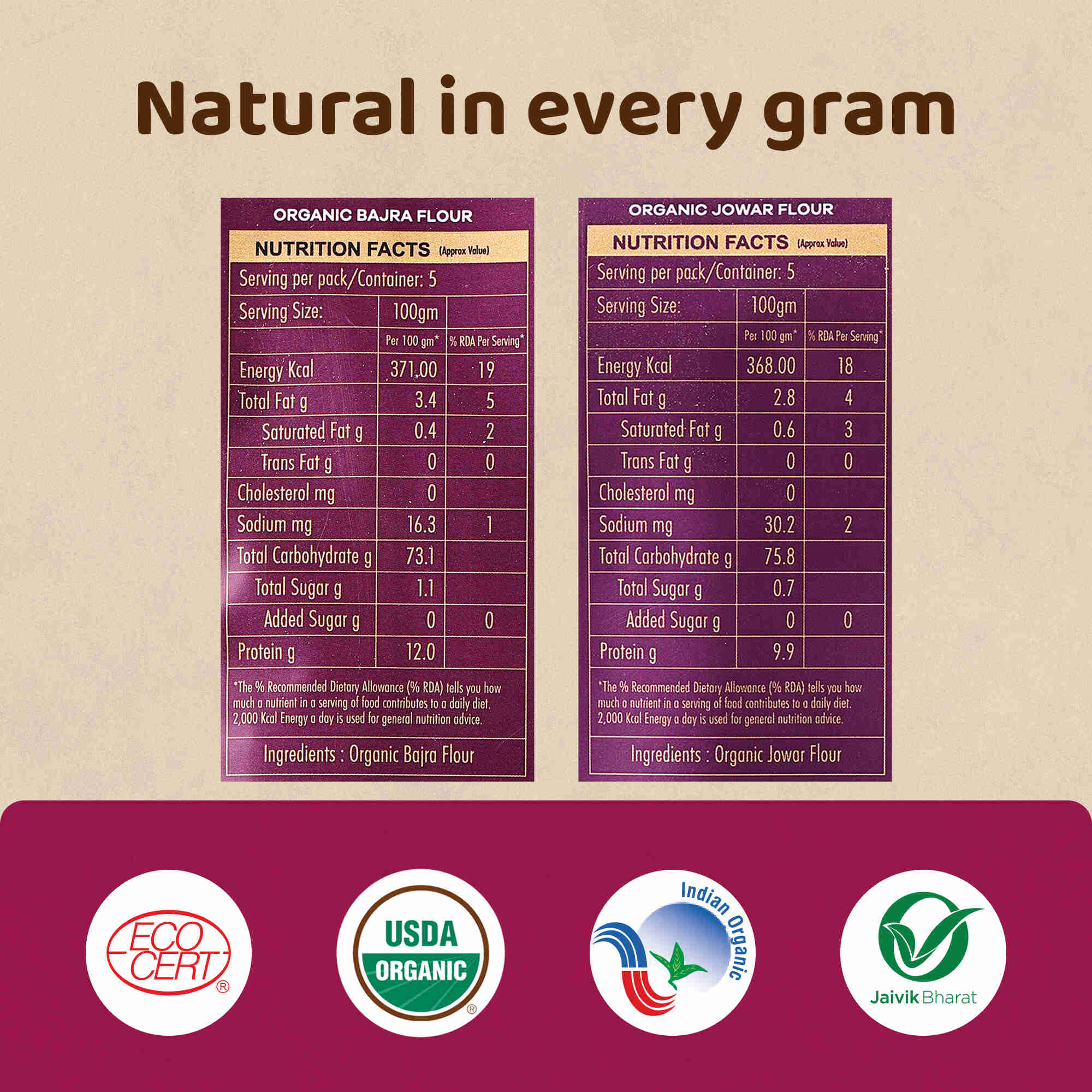 Natural in every gram

ORGANIC BAJRA FLOUR

NUTRITION FACTS (Approx Value)

Serving per pack/Container: 5

| Serving Size: | 100gm | |
|---|---|---|
| | Per 100 gm* | % RDA Per Serving* |
| Energy Kcal | 371.00 | 19 |
| Total Fat g | 3.4 | 5 |
| Saturated Fat g | 0.4 | 2 |
| Trans Fat g | 0 | 0 |
| Cholesterol mg | 0 | |
| Sodium mg | 16.3 | 1 |
| Total Carbohydrate g | 73.1 | |
| Total Sugar g | 1.1 | |
| Added Sugar g | 0 | 0 |
| Protein g | 12.0 | |

*The % Recommended Dietary Allowance (% RDA) tells you how much a nutrient in a serving of food contributes to a daily diet. 2,000 Kcal Energy a day is used for general nutrition advice.

Ingredients : Organic Bajra Flour

ORGANIC JOWAR FLOUR

NUTRITION FACTS (Approx Value)

Serving per pack/Container: 5

| Serving Size: | 100gm | |
|---|---|---|
| | Per 100 gm* | % RDA Per Serving* |
| Energy Kcal | 368.00 | 18 |
| Total Fat g | 2.8 | 4 |
| Saturated Fat g | 0.6 | 3 |
| Trans Fat g | 0 | 0 |
| Cholesterol mg | 0 | |
| Sodium mg | 30.2 | 2 |
| Total Carbohydrate g | 75.8 | |
| Total Sugar g | 0.7 | |
| Added Sugar g | 0 | 0 |
| Protein g | 9.9 | |

*The % Recommended Dietary Allowance (% RDA) tells you how much a nutrient in a serving of food contributes to a daily diet. 2,000 Kcal Energy a day is used for general nutrition advice.

Ingredients : Organic Jowar Flour

ECO CERT ®

USDA ORGANIC ®

Indian Organic

Jaivik Bharat